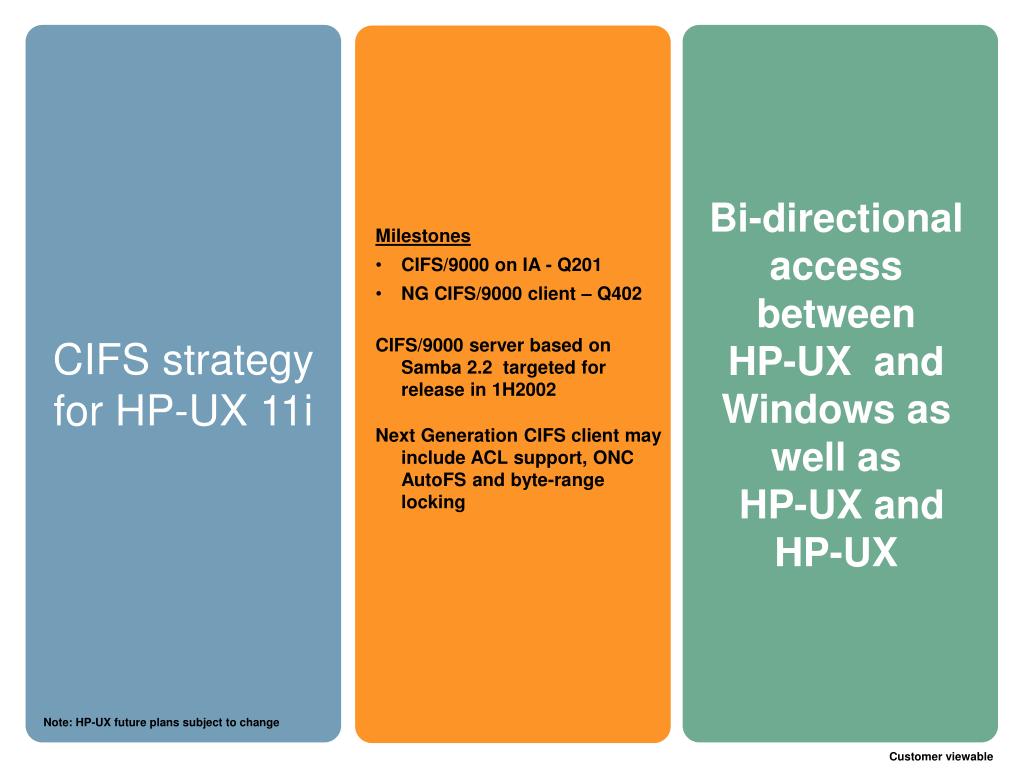 CIFS strategy for HP-UX 11i

Note: HP-UX future plans subject to change

Milestones
• CIFS/9000 on IA - Q201
• NG CIFS/9000 client – Q402

CIFS/9000 server based on Samba 2.2 targeted for release in 1H2002

Next Generation CIFS client may include ACL support, ONC AutoFS and byte-range locking

Bi-directional access between HP-UX and Windows as well as HP-UX and HP-UX

Customer viewable